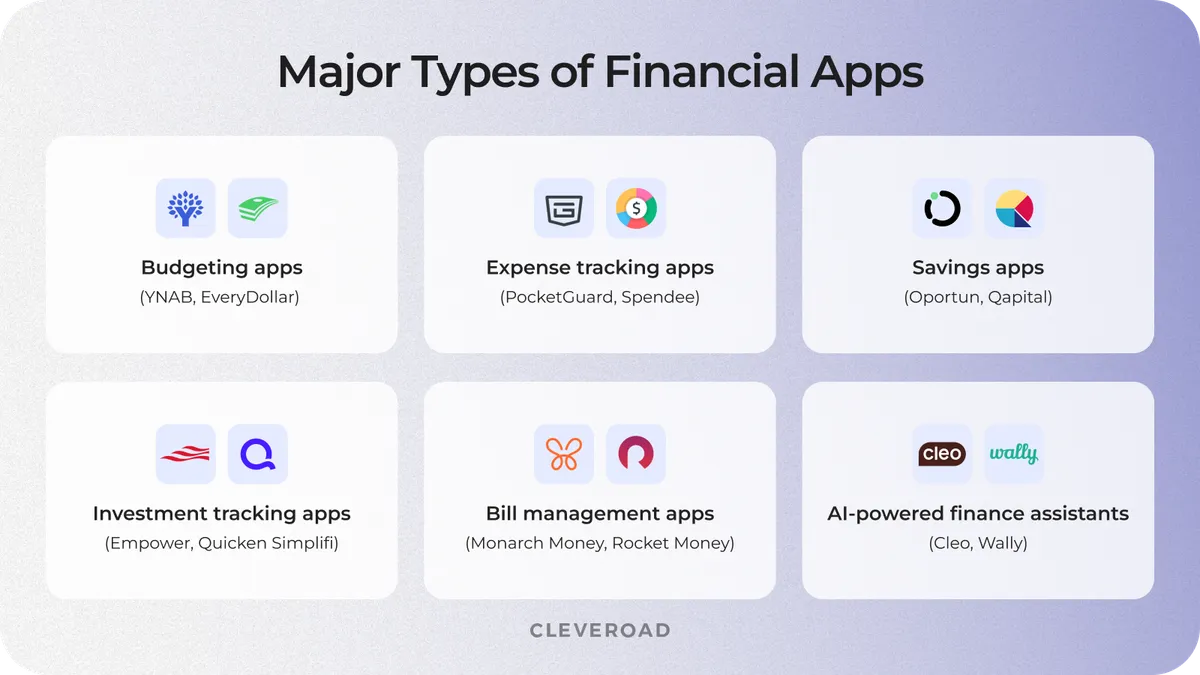 Major Types of Financial Apps

Budgeting apps
(YNAB, EveryDollar)

Expense tracking apps
(PocketGuard, Spendee)

Savings apps
(Oportun, Qapital)

Investment tracking apps
(Empower, Quicken Simplifi)

Bill management apps
(Monarch Money, Rocket Money)

cleo wally

AI-powered finance assistants
(Cleo, Wally)

CLEVEROAD